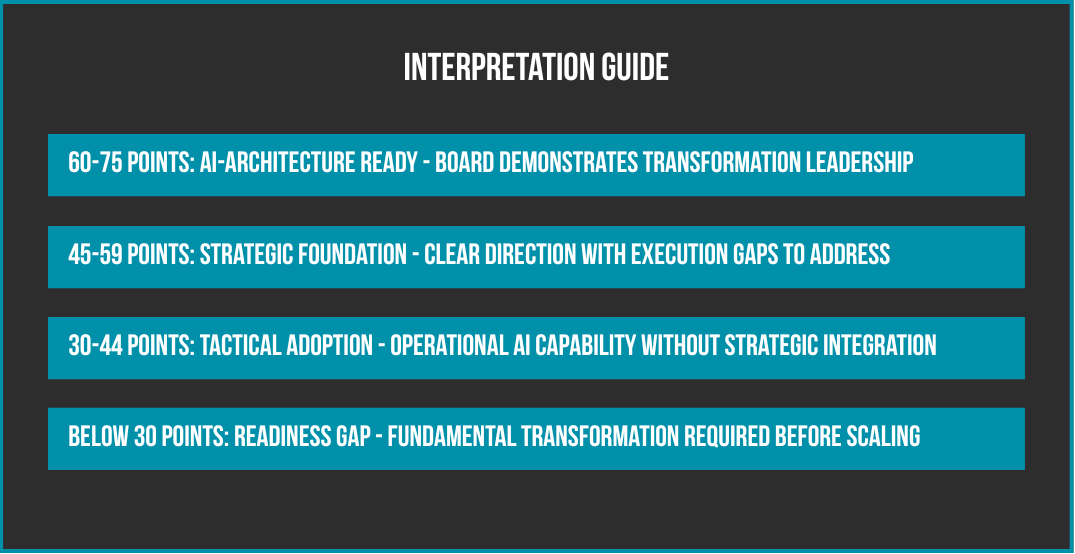 INTERPRETATION GUIDE

60-75 POINTS: AI-ARCHITECTURE READY - BOARD DEMONSTRATES TRANSFORMATION LEADERSHIP

45-59 POINTS: STRATEGIC FOUNDATION - CLEAR DIRECTION WITH EXECUTION GAPS TO ADDRESS

30-44 POINTS: TACTICAL ADOPTION - OPERATIONAL AI CAPABILITY WITHOUT STRATEGIC INTEGRATION

BELOW 30 POINTS: READINESS GAP - FUNDAMENTAL TRANSFORMATION REQUIRED BEFORE SCALING